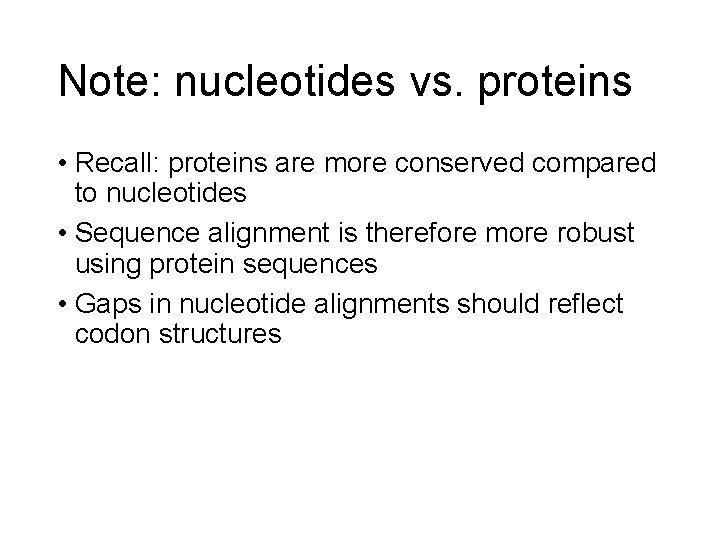 Note: nucleotides vs. proteins

• Recall: proteins are more conserved compared to nucleotides

• Sequence alignment is therefore more robust using protein sequences

• Gaps in nucleotide alignments should reflect codon structures